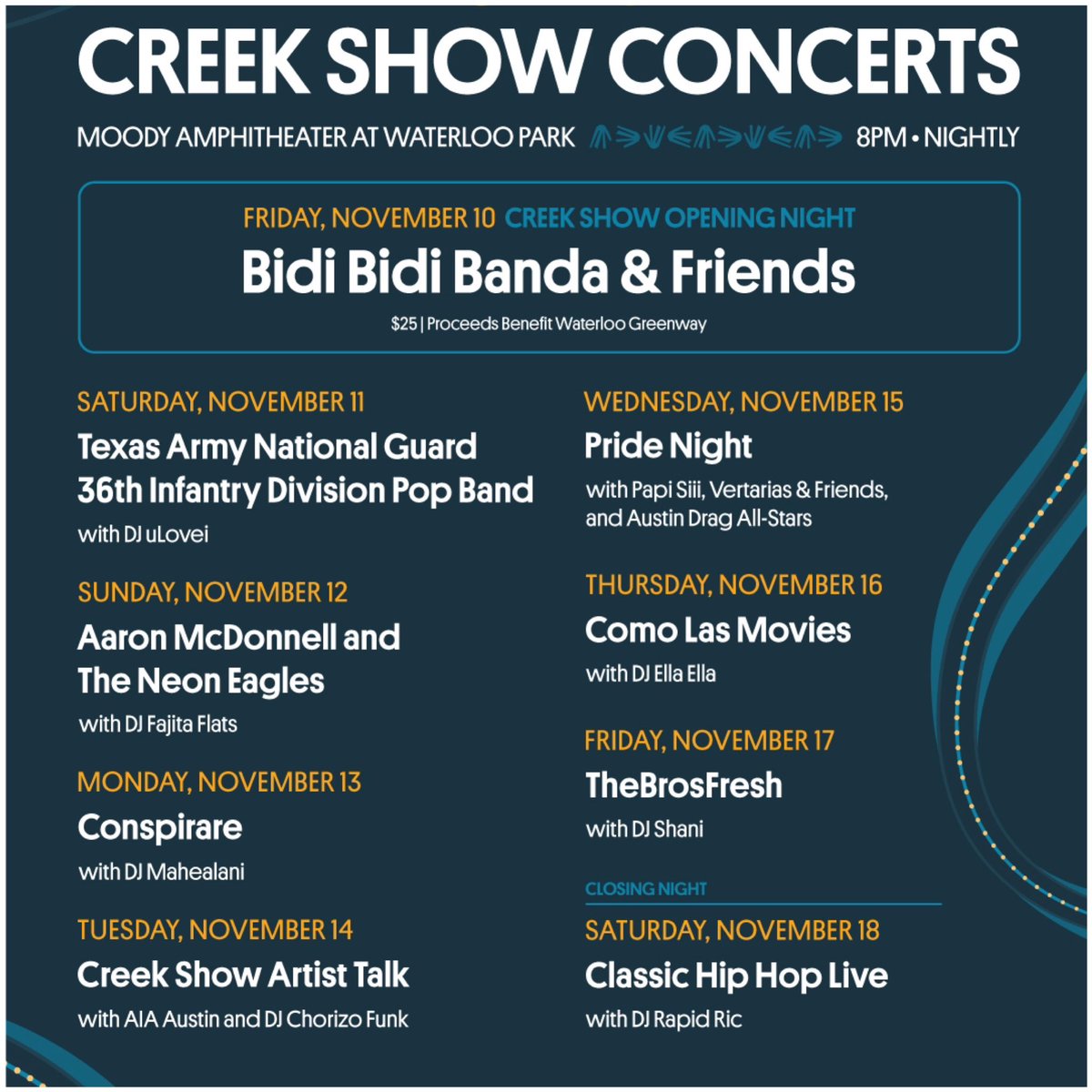 CREEK SHOW CONCERTS

MOODY AMPHITHEATER AT WATERLOO PARK 8PM • NIGHTLY

FRIDAY, NOVEMBER 10 CREEK SHOW OPENING NIGHT

Bidi Bidi Banda & Friends

$25 | Proceeds Benefit Waterloo Greenway

SATURDAY, NOVEMBER 11

Texas Army National Guard 36th Infantry Division Pop Band

with DJ uLovei

SUNDAY, NOVEMBER 12

Aaron McDonnell and The Neon Eagles

with DJ Fajita Flats

MONDAY, NOVEMBER 13

Conspirare

with DJ Mahealani

TUESDAY, NOVEMBER 14

Creek Show Artist Talk

with AIA Austin and DJ Chorizo Funk

WEDNESDAY, NOVEMBER 15

Pride Night

with Papi Siii, Vertarias & Friends, and Austin Drag All-Stars

THURSDAY, NOVEMBER 16

Como Las Movies

with DJ Ella Ella

FRIDAY, NOVEMBER 17

TheBrosFresh

with DJ Shani

CLOSING NIGHT

SATURDAY, NOVEMBER 18

Classic Hip Hop Live

with DJ Rapid Ric